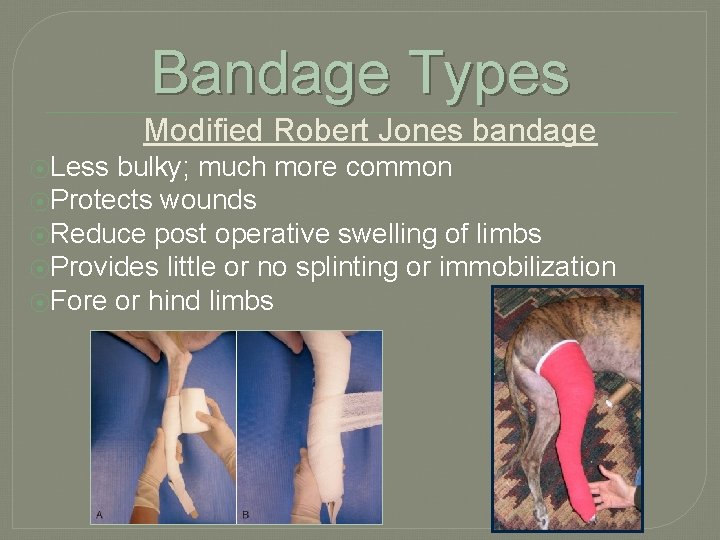 Bandage Types

Modified Robert Jones bandage

Less bulky; much more common
Protects wounds
Reduce post operative swelling of limbs
Provides little or no splinting or immobilization
Fore or hind limbs

A

B